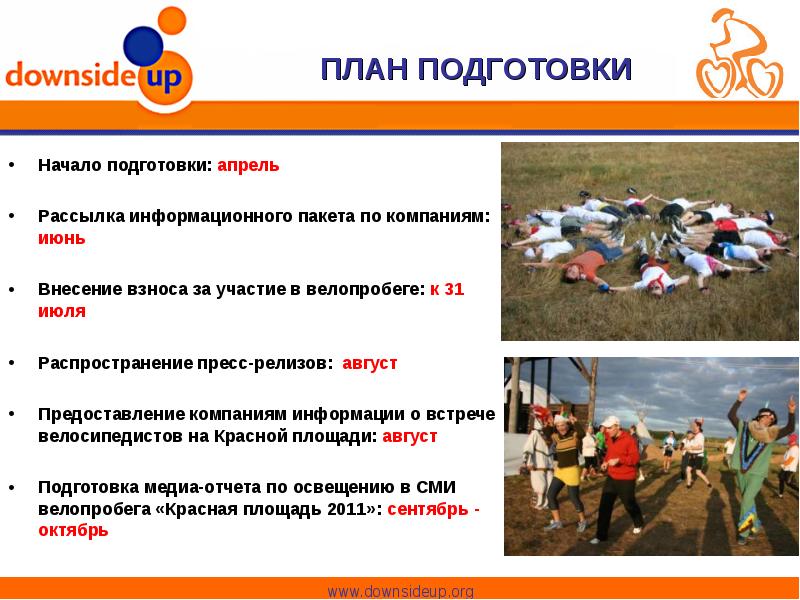 downside up

ПЛАН ПОДГОТОВКИ

• Начало подготовки: апрель

• Рассылка информационного пакета по компаниям: июнь

• Внесение взноса за участие в велопробеге: к 31 июля

• Распространение пресс-релизов: август

• Предоставление компаниям информации о встрече велосипедистов на Красной площади: август

• Подготовка медиа-отчета по освещению в СМИ велопробега «Красная площадь 2011»: сентябрь - октябрь

www.downsideup.org